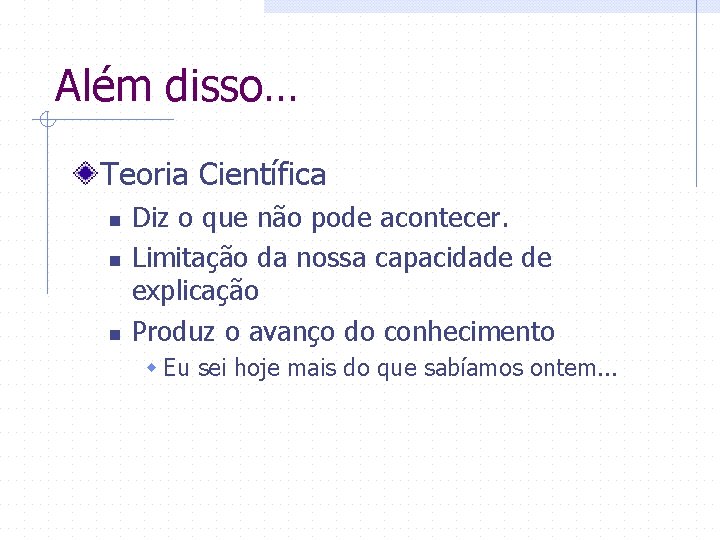 Além disso…

Teoria Científica

Diz o que não pode acontecer.

Limitação da nossa capacidade de explicação

Produz o avanço do conhecimento

Eu sei hoje mais do que sabíamos ontem...